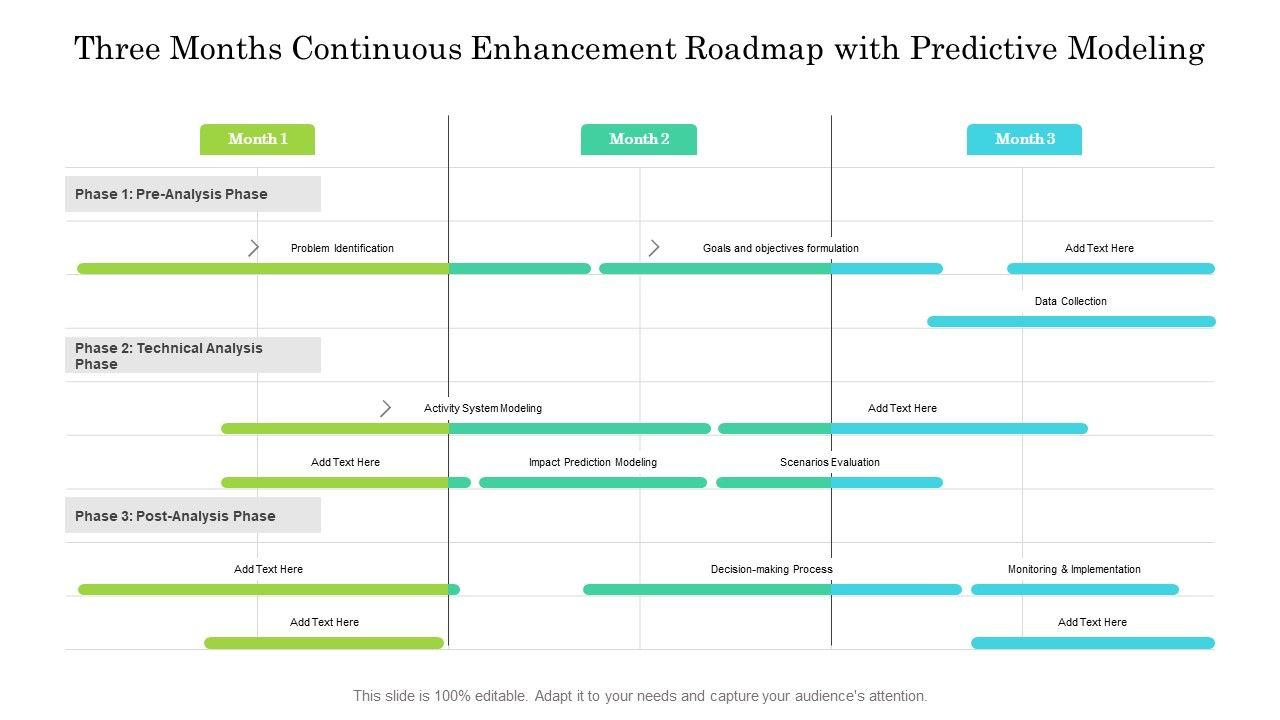 Three Months Continuous Enhancement Roadmap with Predictive Modeling

Month 1

Month 2

Month 3

Phase 1: Pre-Analysis Phase

Problem Identification

Goals and objectives formulation

Add Text Here

Data Collection

Phase 2: Technical Analysis Phase

Activity System Modeling

Add Text Here

Add Text Here

Impact Prediction Modeling

Scenarios Evaluation

Phase 3: Post-Analysis Phase

Add Text Here

Decision-making Process

Monitoring & Implementation

Add Text Here

Add Text Here

This slide is 100% editable. Adapt it to your needs and capture your audience's attention.